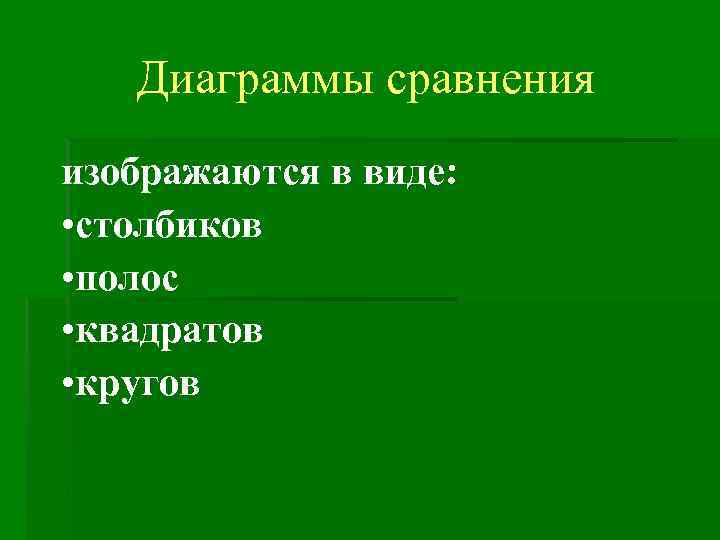 Диаграммы сравнения

изображаются в виде:
•столбиков
•полос
•квадратов
•кругов